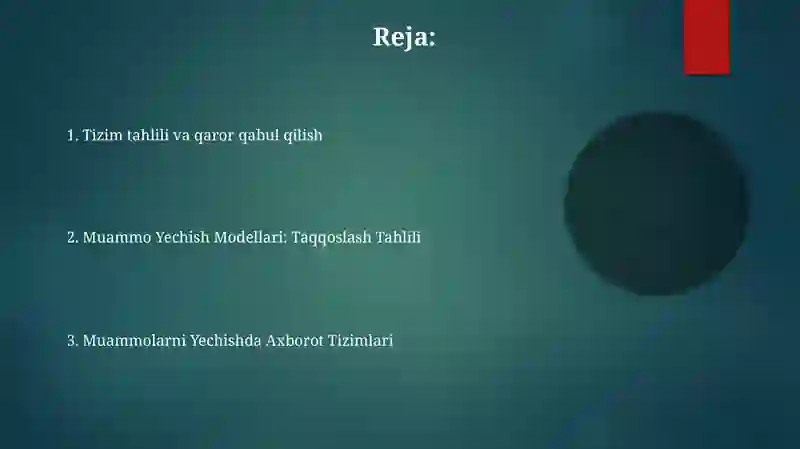 Reja:

1. Tizim tahlili va qaror qabul qilish

2. Muammo Yechish Modellari: Taqqoslash Tahlili

3. Muammolarni Yechishda Axborot Tizimlari